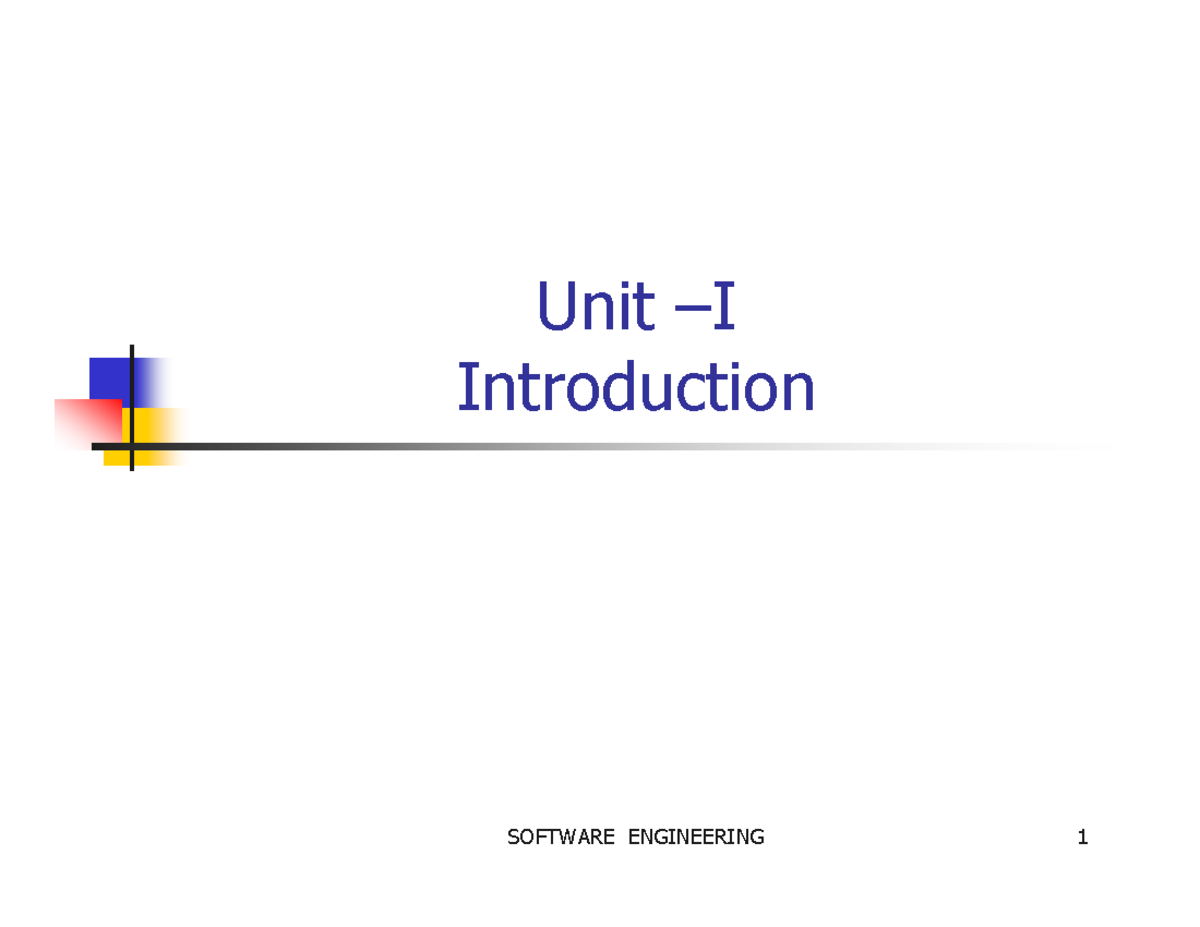 Unit –I
Introduction

SOFTWARE ENGINEERING 1